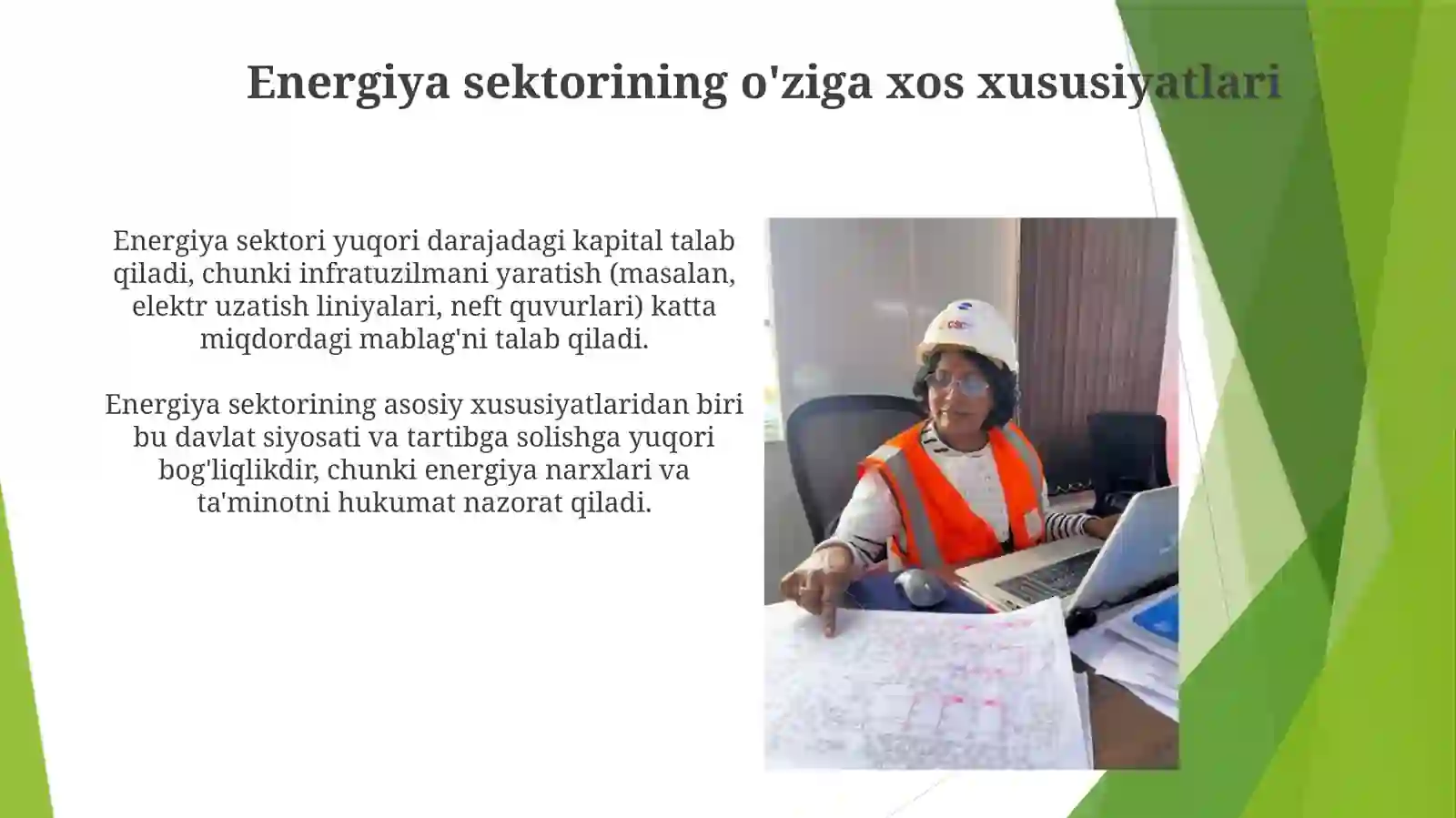 Energiya sektorining o'ziga xos xususiyatlari

Energiya sektori yuqori darajadagi kapital talab qiladi, chunki infratuzilmani yaratish (masalan, elektr uzatish liniyalari, neft quvurlari) katta miqdordagi mablag'ni talab qiladi.

Energiya sektorining asosiy xususiyatlaridan biri bu davlat siyosati va tartibga solishga yuqori bog'liqlikdir, chunki energiya narxlari va ta'minotni hukumat nazorat qiladi.